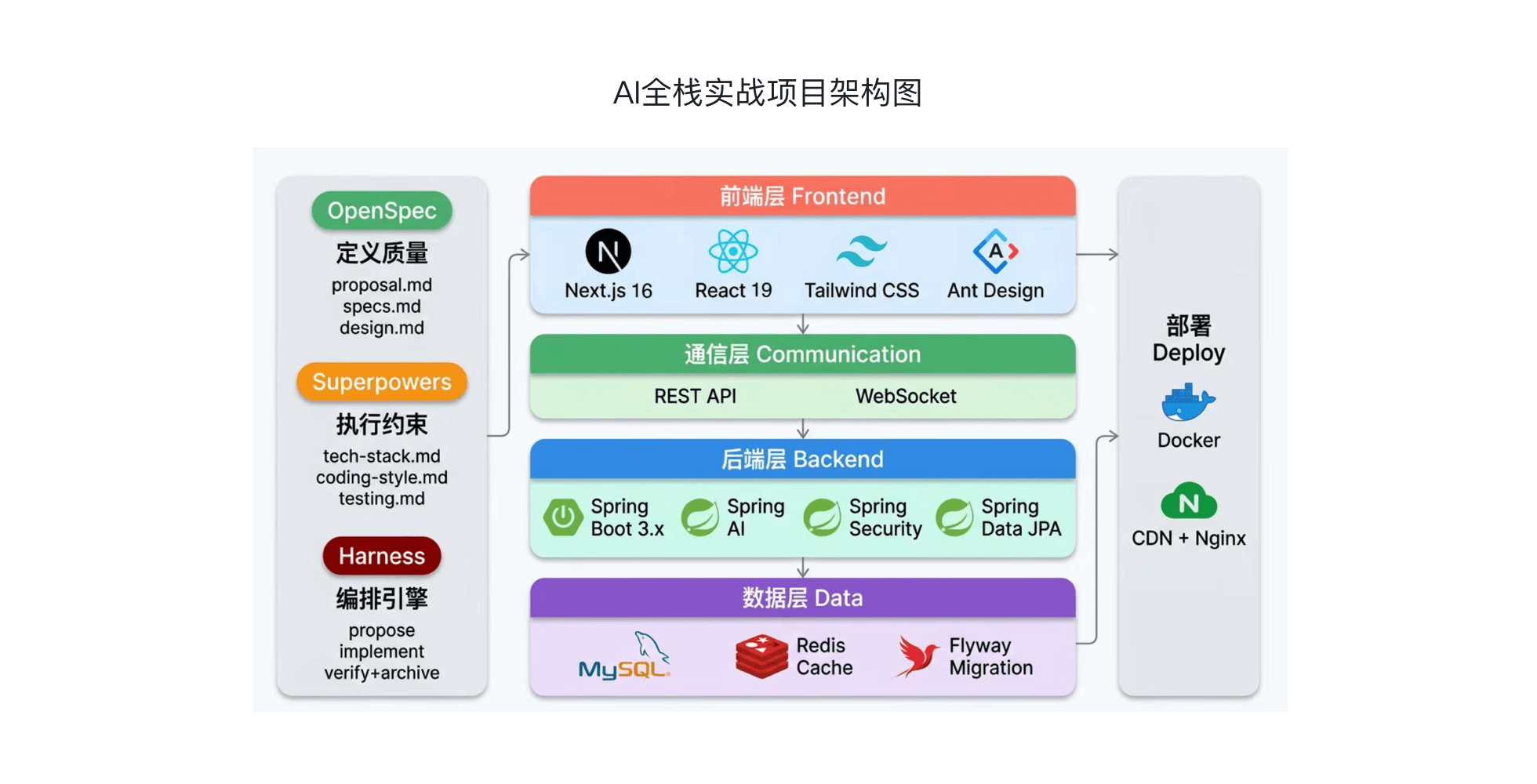 AI全栈实战项目架构图

OpenSpec
定义质量
proposal.md
specs.md
design.md

Superpowers
执行约束
tech-stack.md
coding-style.md
testing.md

Harness
编排引擎
propose
implement
verify+archive

前端层 Frontend
N
Next.js 16
React 19
Tailwind CSS
A
Ant Design

通信层 Communication
REST API
WebSocket

后端层 Backend
Spring Boot 3.x
Spring AI
Spring Security
Spring Data JPA

数据层 Data
MySQL
Redis Cache
Flyway Migration

部署
Deploy
Docker
N
CDN + Nginx